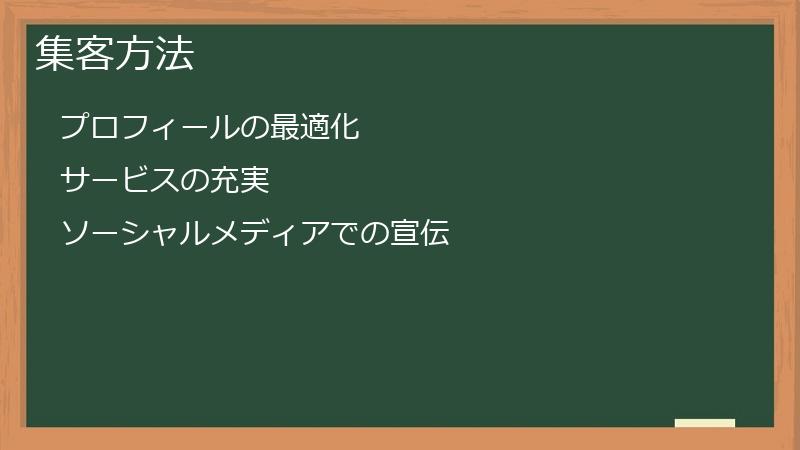 集客方法

プロフィールの最適化

サービスの充実

ソーシャルメディアでの宣伝